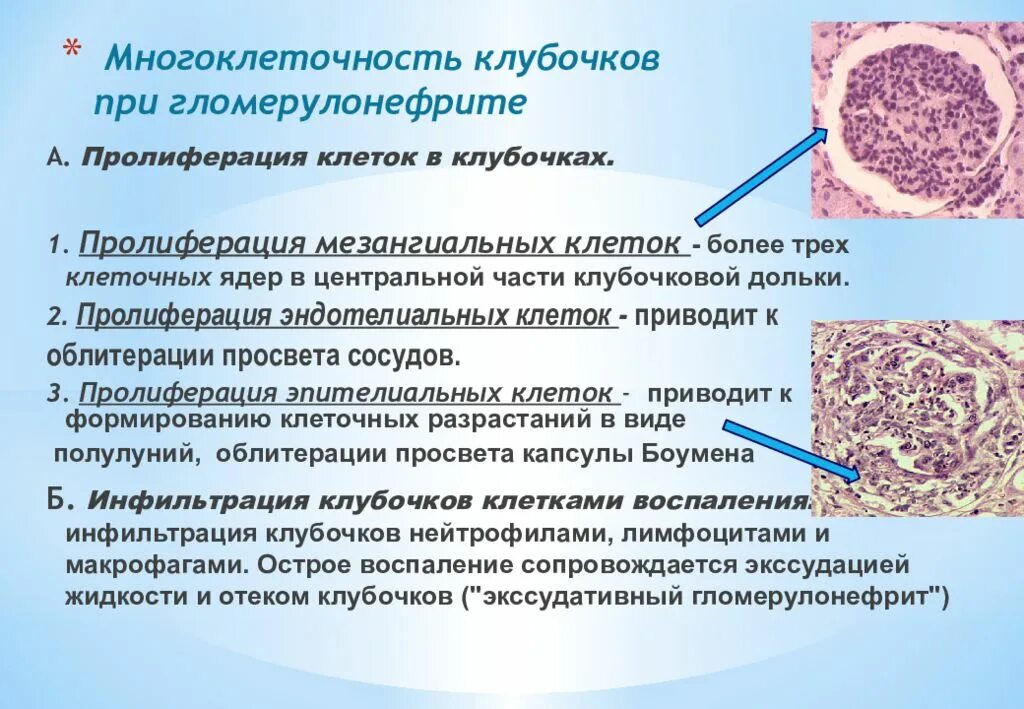 * Многоклеточность клубочков при гломерулонефрите

А. Пролиферация клеток в клубочках.

1. Пролиферация мезангиальных клеток - более трех клеточных ядер в центральной части клубочковой дольки.

2. Пролиферация эндотелиальных клеток - приводит к облитерации просвета сосудов.

3. Пролиферация эпителиальных клеток - приводит к формированию клеточных разрастаний в виде полулуний, облитерации просвета капсулы Боумена

Б. Инфильтрация клубочков клетками воспаления: инфильтрация клубочков нейтрофилами, лимфоцитами и макрофагами. Острое воспаление сопровождается экссудацией жидкости и отеком клубочков ("экссудативный гломерулонефрит")